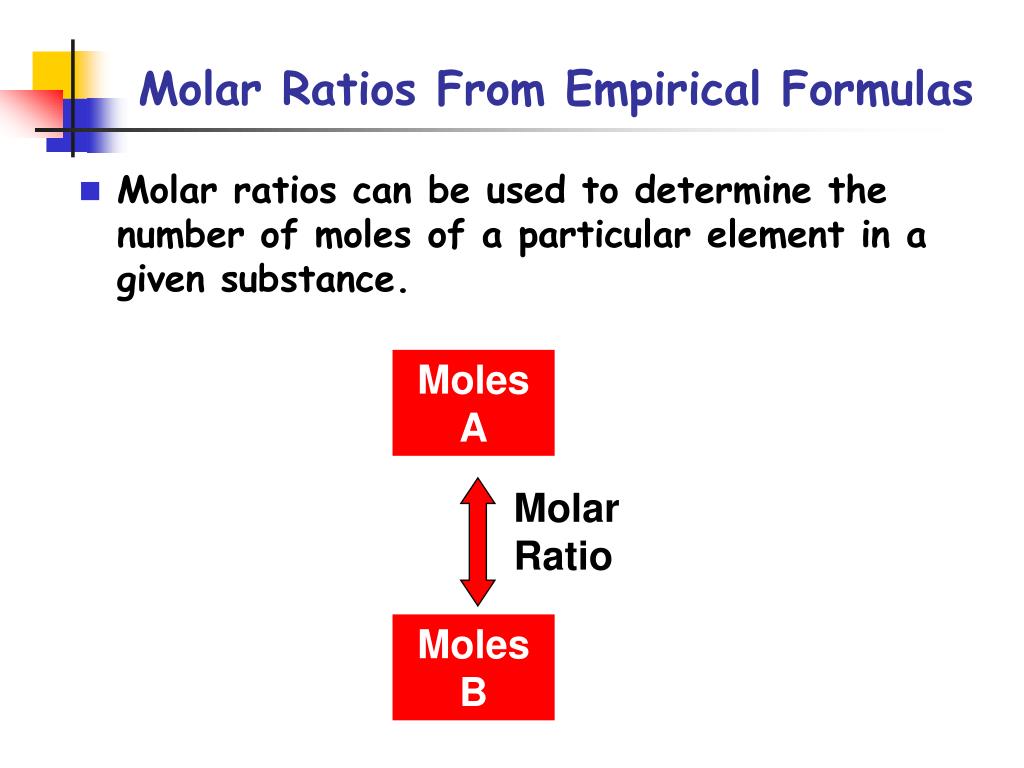 Molar Ratios From Empirical Formulas

Molar ratios can be used to determine the number of moles of a particular element in a given substance.

Moles A

Molar Ratio

Moles B